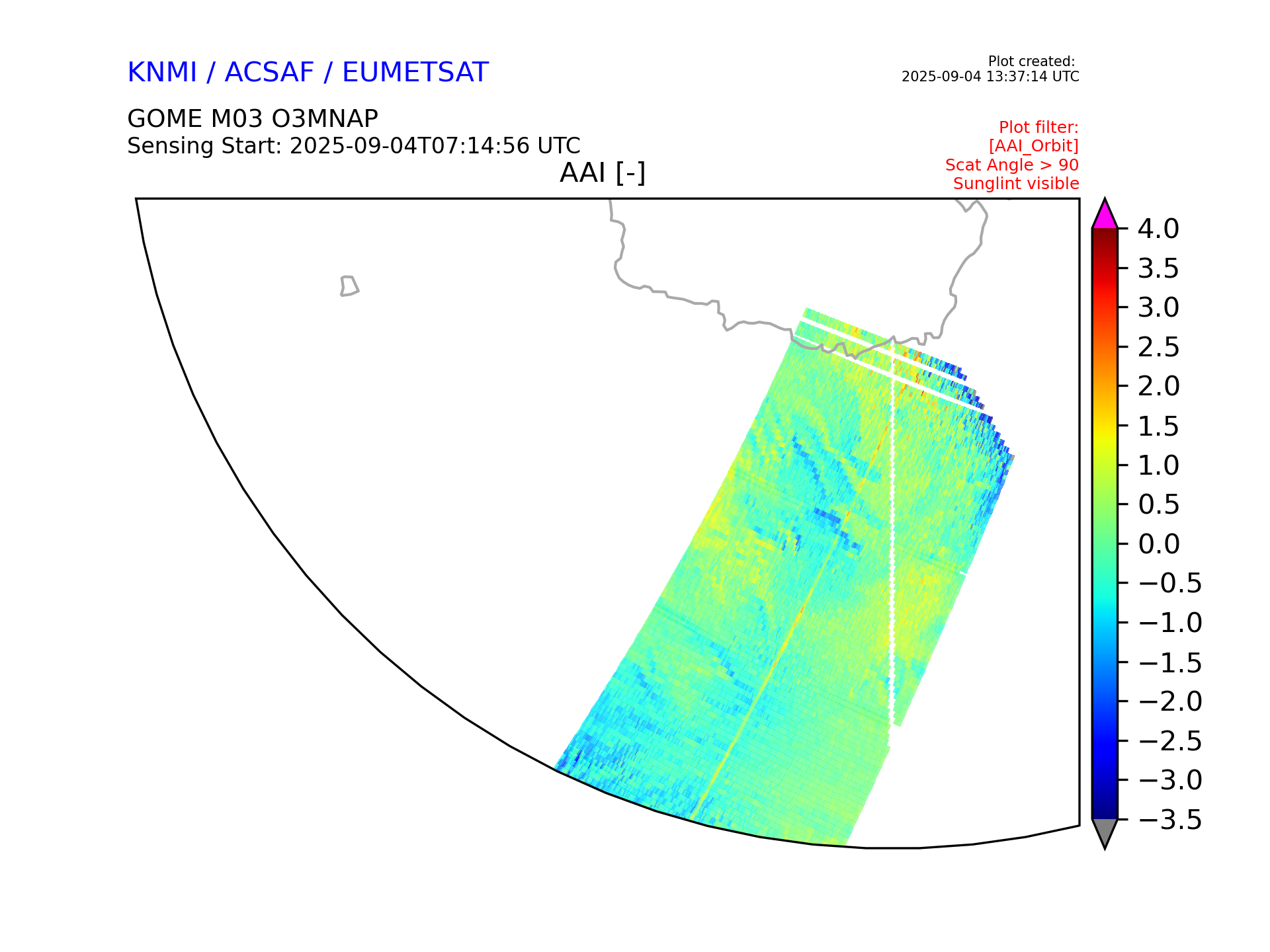 KNMI / ACSAF / EUMETSAT

Plot created:
2025-09-04 13:37:14 UTC

GOME M03 O3MNAP
Sensing Start: 2025-09-04T07:14:56 UTC

Plot filter:
[AAI_Orbit]
Scat Angle > 90
Sunglint visible

AAI [-]

4.0
3.5
3.0
2.5
2.0
1.5
1.0
0.5
0.0
−0.5
−1.0
−1.5
−2.0
−2.5
−3.0
−3.5